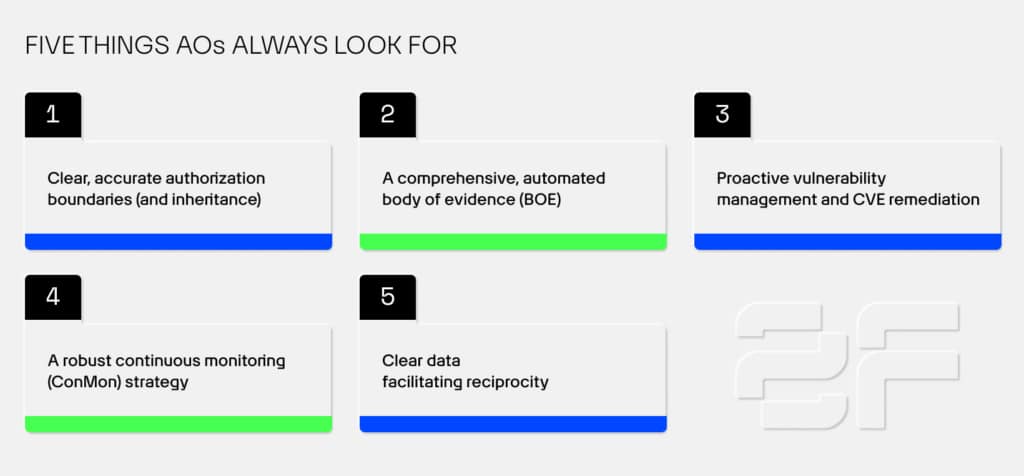 FIVE THINGS AOs ALWAYS LOOK FOR

1

Clear, accurate authorization boundaries (and inheritance)

2

A comprehensive, automated body of evidence (BOE)

3

Proactive vulnerability management and CVE remediation

4

A robust continuous monitoring (ConMon) strategy

5

Clear data facilitating reciprocity

2F